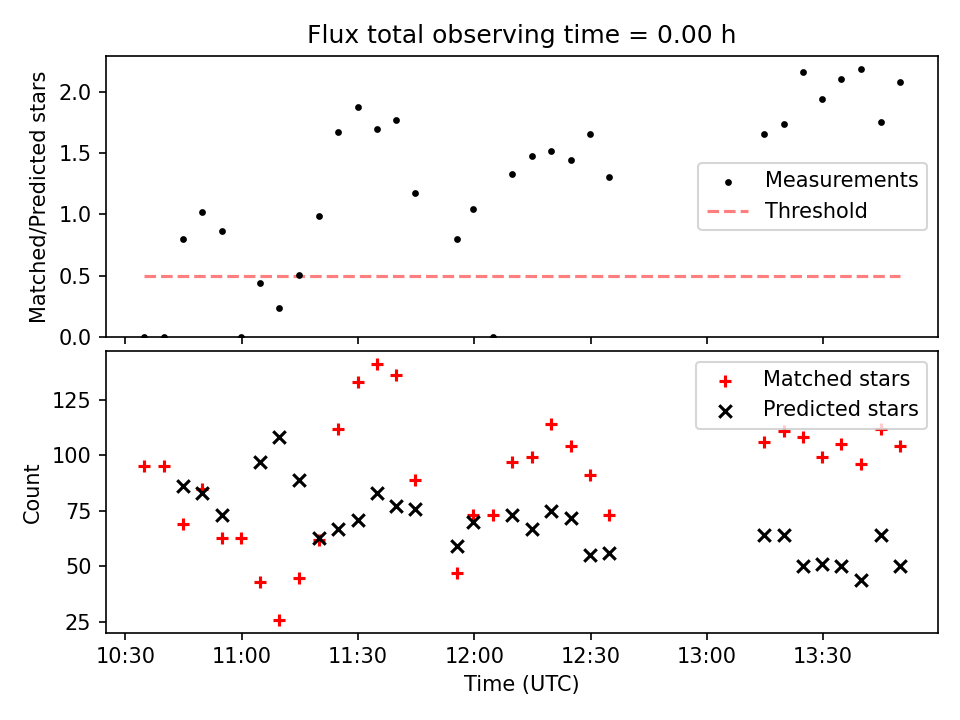 Flux total observing time = 0.00 h

Matched/Predicted stars

2.0
1.5
1.0
0.5
0.0

Measurements
Threshold

Count

125
100
75
50
25

Matched stars
Predicted stars

10:30 11:00 11:30 12:00 12:30 13:00 13:30

Time (UTC)